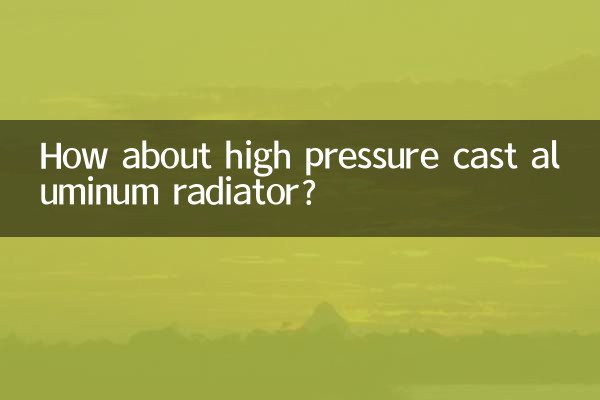 How about high pressure cast aluminum radiator?